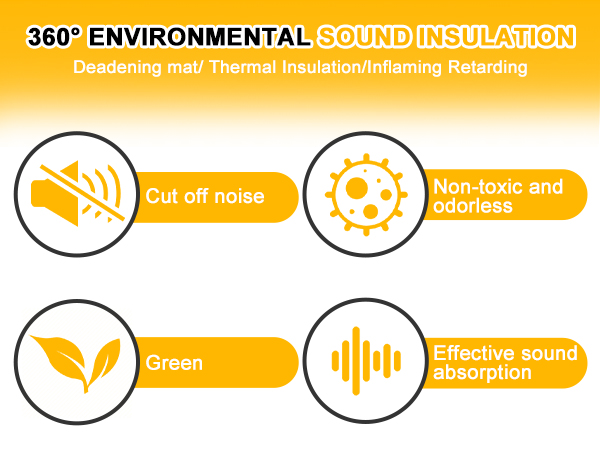 360° ENVIRONMENTAL SOUND INSULATION
Deadening mat/ Thermal Insulation/Inflaming Retarding

Cut off noise

Non-toxic and odorless

Green

Effective sound absorption